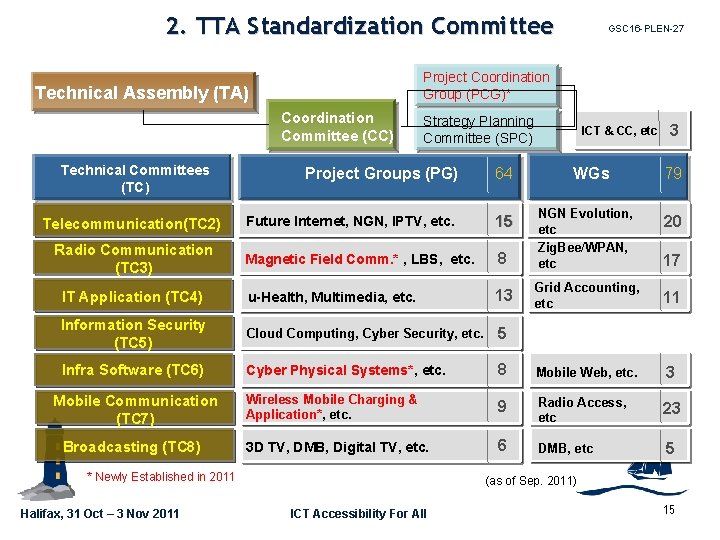 2. TTA Standardization Committee

GSC16-PLEN-27

Technical Assembly (TA)

Coordination Committee (CC)

Project Coordination Group (PCG)*

Strategy Planning Committee (SPC)

ICT & CC, etc 3

| Technical Committees (TC) | Project Groups (PG) | 64 | WGs | 79 |
|---|---|---|---|---|
| Telecommunication(TC2) | Future Internet, NGN, IPTV, etc. | 15 | NGN Evolution, etc | 20 |
| Radio Communication (TC3) | Magnetic Field Comm.* , LBS, etc. | 8 | ZigBee/WPAN, etc | 17 |
| IT Application (TC4) | u-Health, Multimedia, etc. | 13 | Grid Accounting, etc | 11 |
| Information Security (TC5) | Cloud Computing, Cyber Security, etc. | 5 | | |
| Infra Software (TC6) | Cyber Physical Systems*, etc. | 8 | Mobile Web, etc. | 3 |
| Mobile Communication (TC7) | Wireless Mobile Charging & Application*, etc. | 9 | Radio Access, etc | 23 |
| Broadcasting (TC8) | 3D TV, DMB, Digital TV, etc. | 6 | DMB, etc | 5 |

* Newly Established in 2011

(as of Sep. 2011)

Halifax, 31 Oct – 3 Nov 2011

ICT Accessibility For All

15